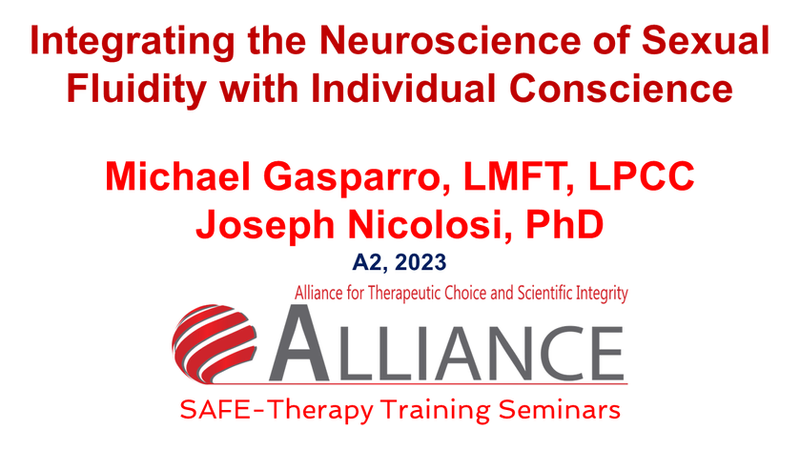 Integrating the Neuroscience of Sexual Fluidity with Individual Conscience

Michael Gasparro, LMFT, LPCC
Joseph Nicolosi, PhD

A2, 2023

Alliance for Therapeutic Choice and Scientific Integrity

ALLIANCE

SAFE-Therapy Training Seminars